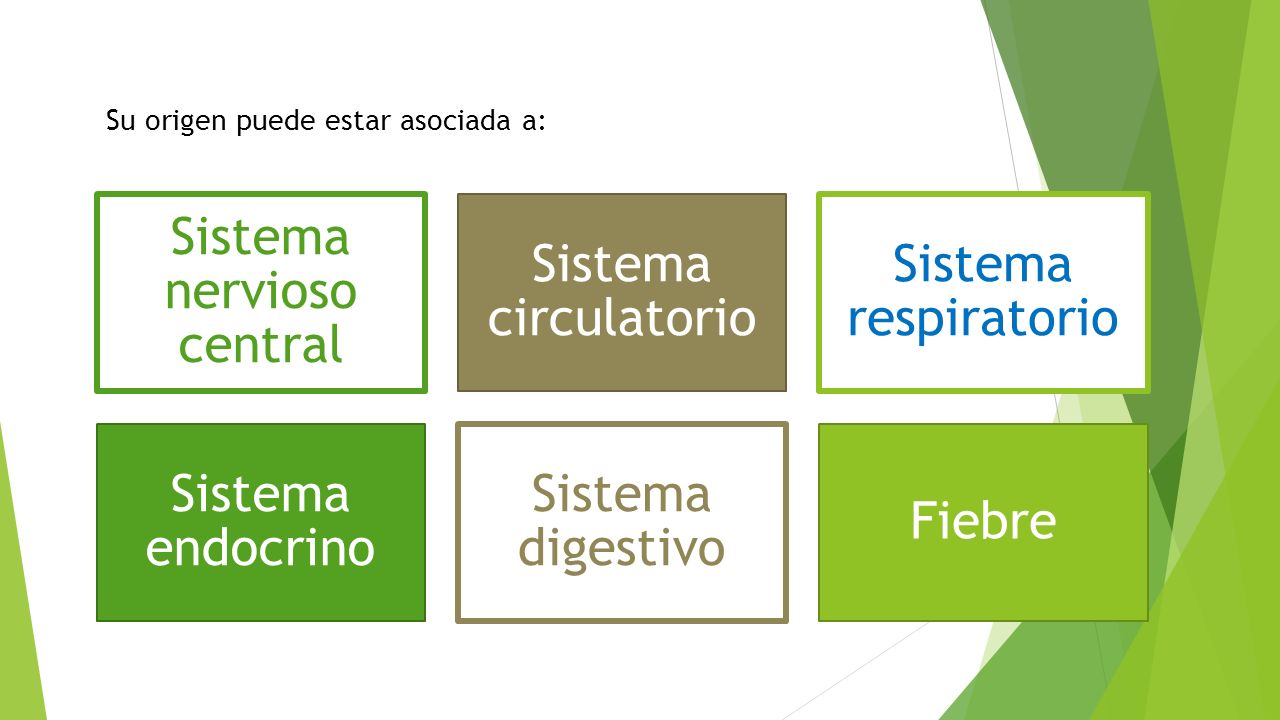 Su origen puede estar asociada a:

Sistema nervioso central

Sistema circulatorio

Sistema respiratorio

Sistema endocrino

Sistema digestivo

Fiebre